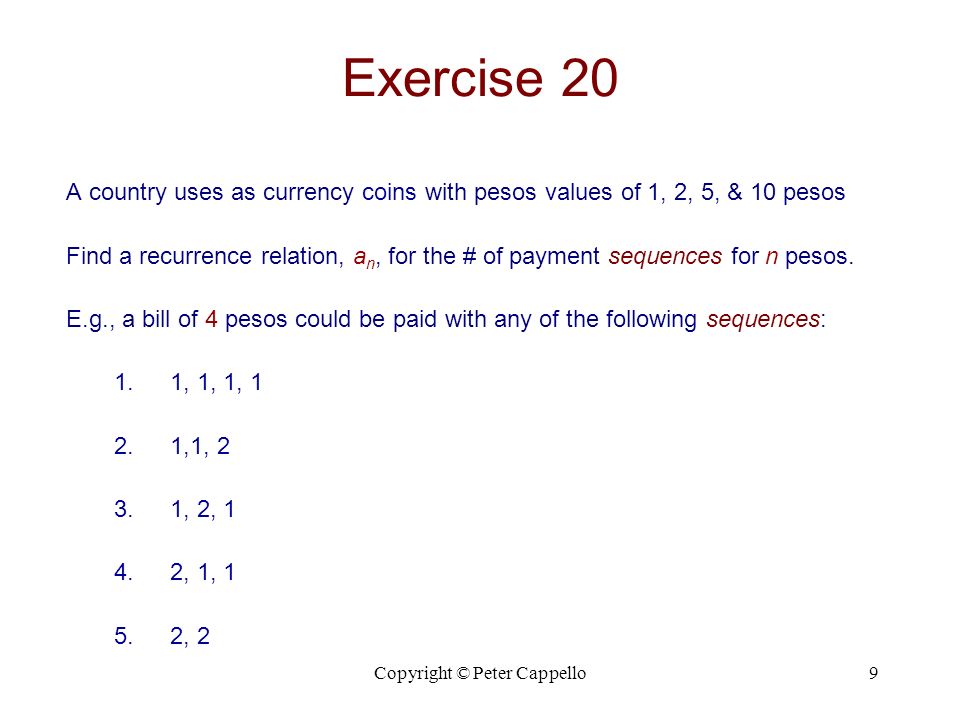 Exercise 20

A country uses as currency coins with pesos values of 1, 2, 5, & 10 pesos

Find a recurrence relation, $a_n$, for the # of payment sequences for $n$ pesos.

E.g., a bill of 4 pesos could be paid with any of the following sequences:

1. 1, 1, 1, 1

2. 1,1, 2

3. 1, 2, 1

4. 2, 1, 1

5. 2, 2

Copyright © Peter Cappello

9